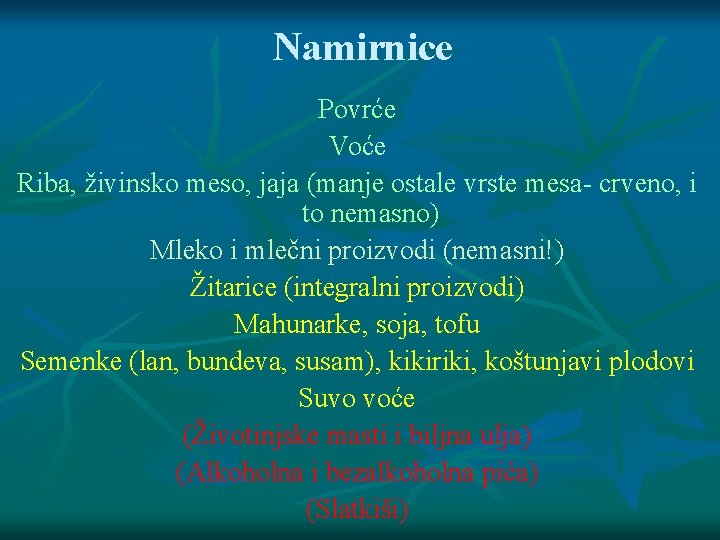 Namirnice

Povrće

Voće

Riba, živinsko meso, jaja (manje ostale vrste mesa- crveno, i to nemasno)

Mleko i mlečni proizvodi (nemasni!)

Žitarice (integralni proizvodi)

Mahunarke, soja, tofu

Semenke (lan, bundeva, susam), kikiriki, koštunjavi plodovi

Suvo voće

(Životinjske masti i biljna ulja)

(Alkoholna i bezalkoholna pića)

(Slatkiši)